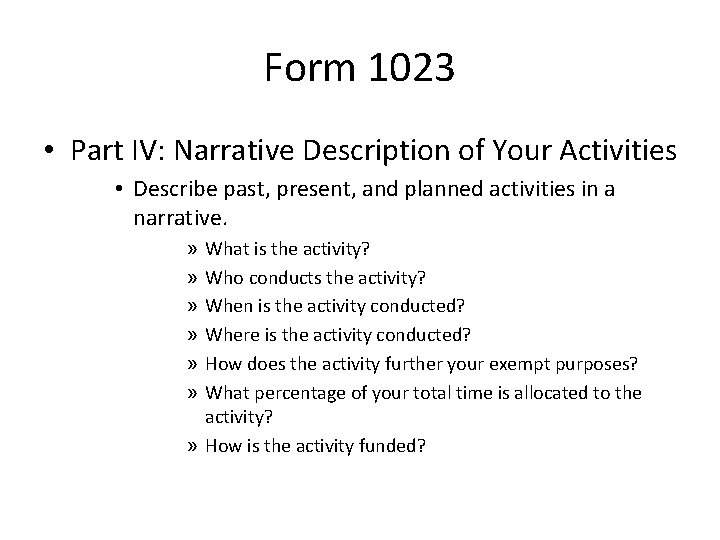 Form 1023

• Part IV: Narrative Description of Your Activities
  • Describe past, present, and planned activities in a narrative.
    » What is the activity?
    » Who conducts the activity?
    » When is the activity conducted?
    » Where is the activity conducted?
    » How does the activity further your exempt purposes?
    » What percentage of your total time is allocated to the activity?
    » How is the activity funded?